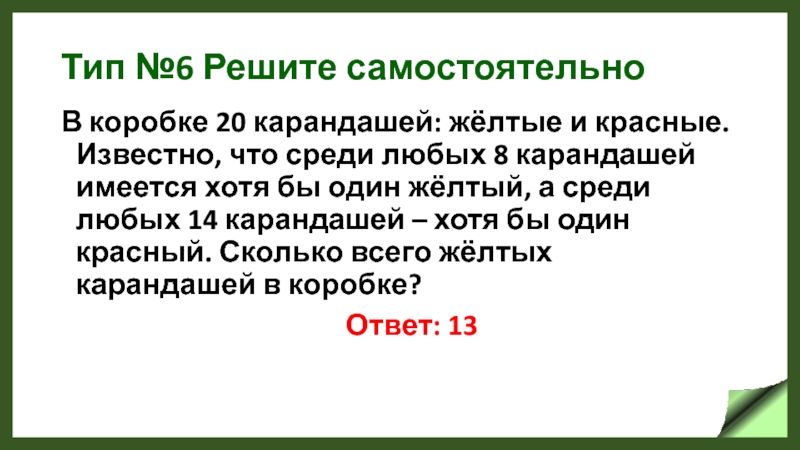 Тип №6 Решите самостоятельно

В коробке 20 карандашей: жёлтые и красные. Известно, что среди любых 8 карандашей имеется хотя бы один жёлтый, а среди любых 14 карандашей – хотя бы один красный. Сколько всего жёлтых карандашей в коробке?

Ответ: 13